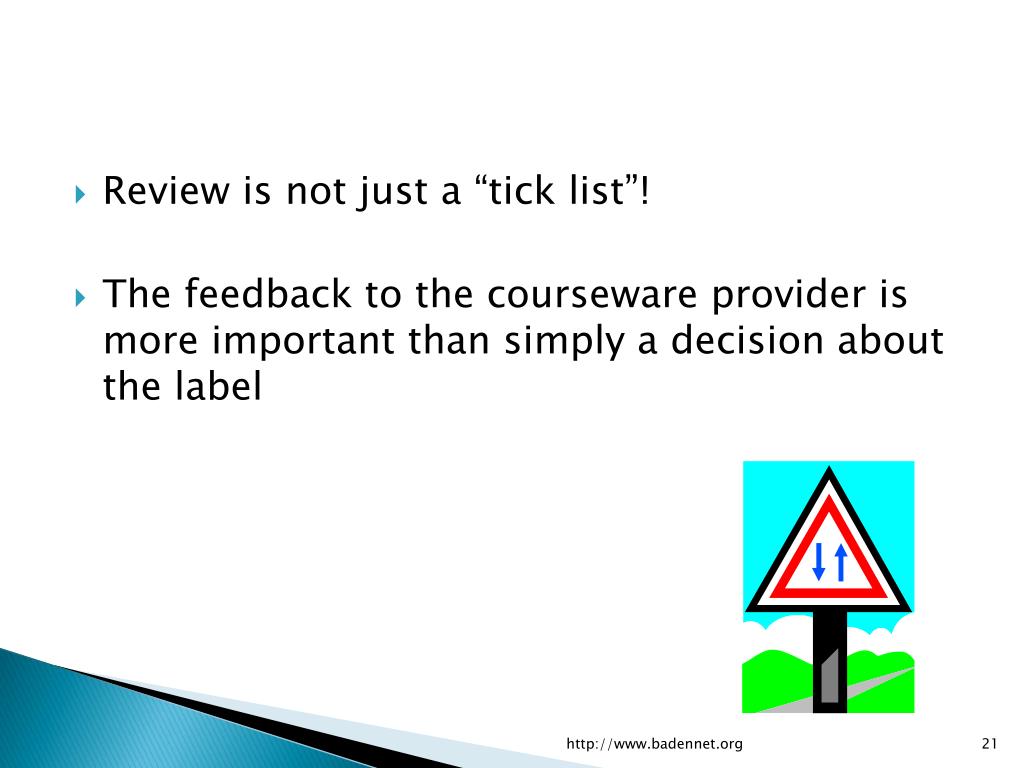 Review is not just a “tick list”!

The feedback to the courseware provider is more important than simply a decision about the label

http://www.badennet.org

21